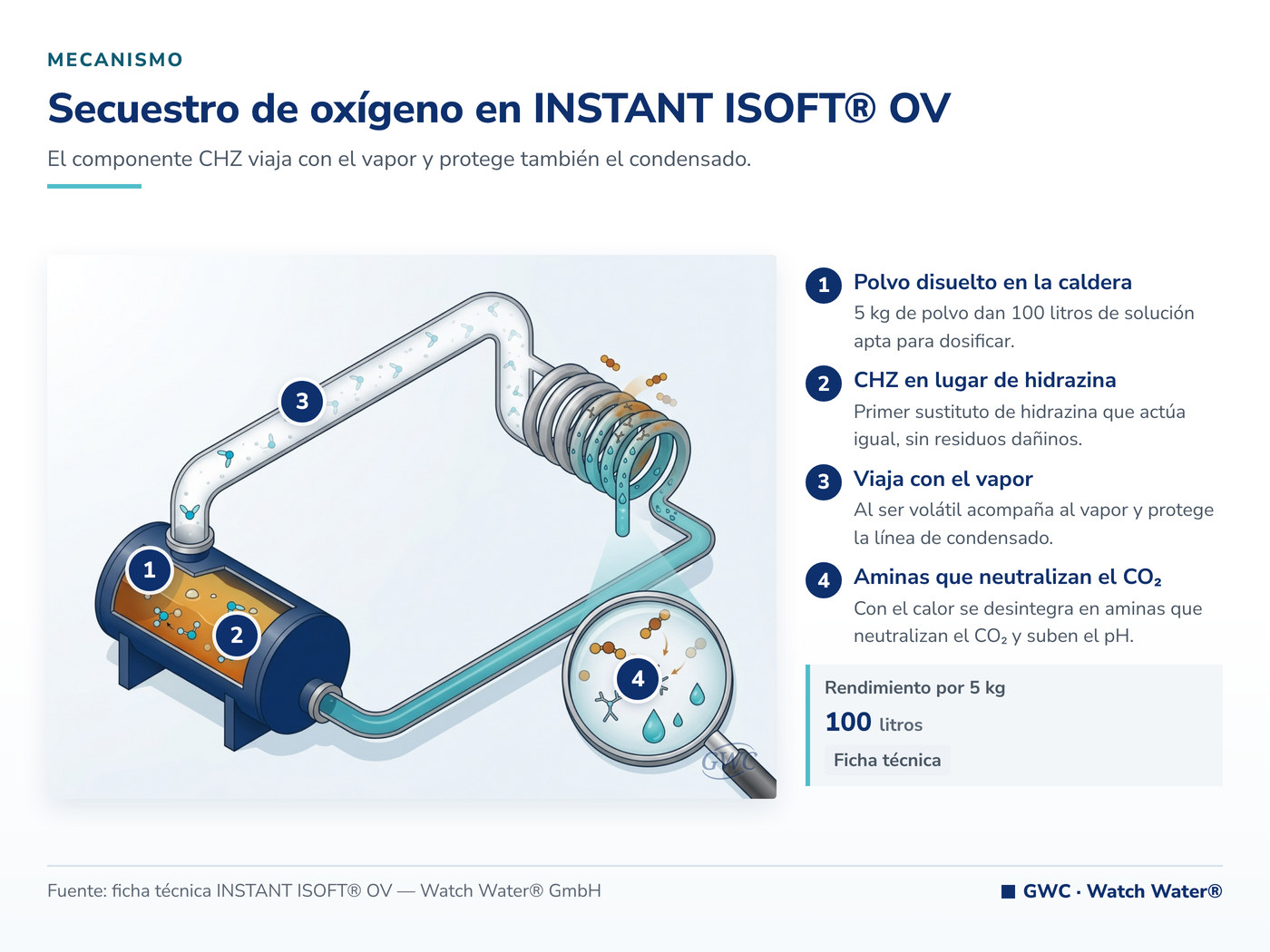 MECANISMO

Secuestro de oxígeno en INSTANT ISOFT® OV

El componente CHZ viaja con el vapor y protege también el condensado.

3

1

2

4

GWC

1 Polvo disuelto en la caldera
5 kg de polvo dan 100 litros de solución apta para dosificar.

2 CHZ en lugar de hidrazina
Primer sustituto de hidrazina que actúa igual, sin residuos dañinos.

3 Viaja con el vapor
Al ser volátil acompaña al vapor y protege la línea de condensado.

4 Aminas que neutralizan el $CO_2$
Con el calor se desintegra en aminas que neutralizan el $CO_2$ y suben el pH.

Rendimiento por 5 kg
100 litros
Ficha técnica

Fuente: ficha técnica INSTANT ISOFT® OV — Watch Water® GmbH

GWC · Watch Water®